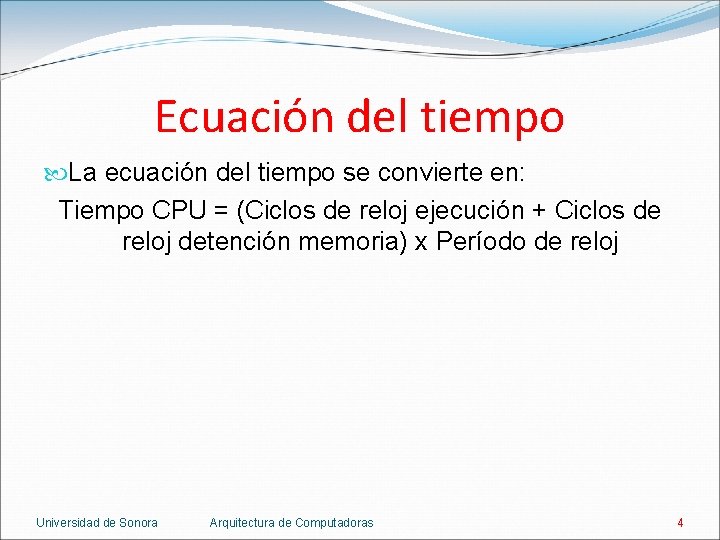 Ecuación del tiempo

La ecuación del tiempo se convierte en:

Tiempo CPU = (Ciclos de reloj ejecución + Ciclos de reloj detención memoria) x Período de reloj

Universidad de Sonora Arquitectura de Computadoras 4